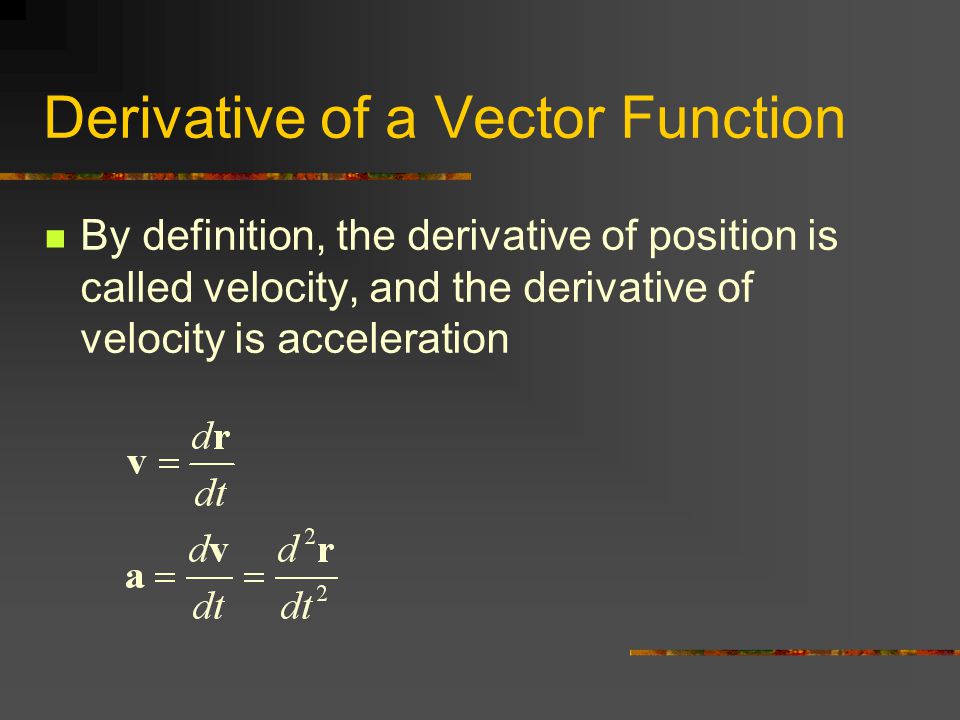 Derivative of a Vector Function

By definition, the derivative of position is called velocity, and the derivative of velocity is acceleration

$\mathbf{v} = \frac{d\mathbf{r}}{dt}$

$\mathbf{a} = \frac{d\mathbf{v}}{dt} = \frac{d^2\mathbf{r}}{dt^2}$